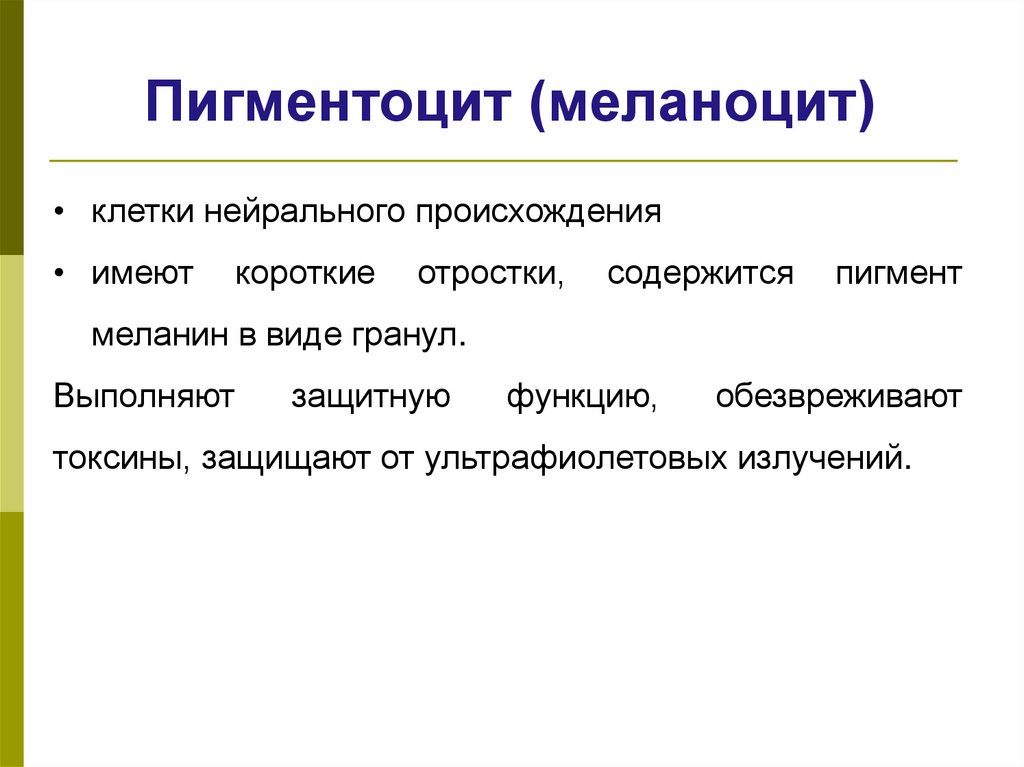 Пигментоцит (меланоцит)

• клетки нейрального происхождения

• имеют короткие отростки, содержится пигмент меланин в виде гранул.

Выполняют защитную функцию, обезвреживают токсины, защищают от ультрафиолетовых излучений.